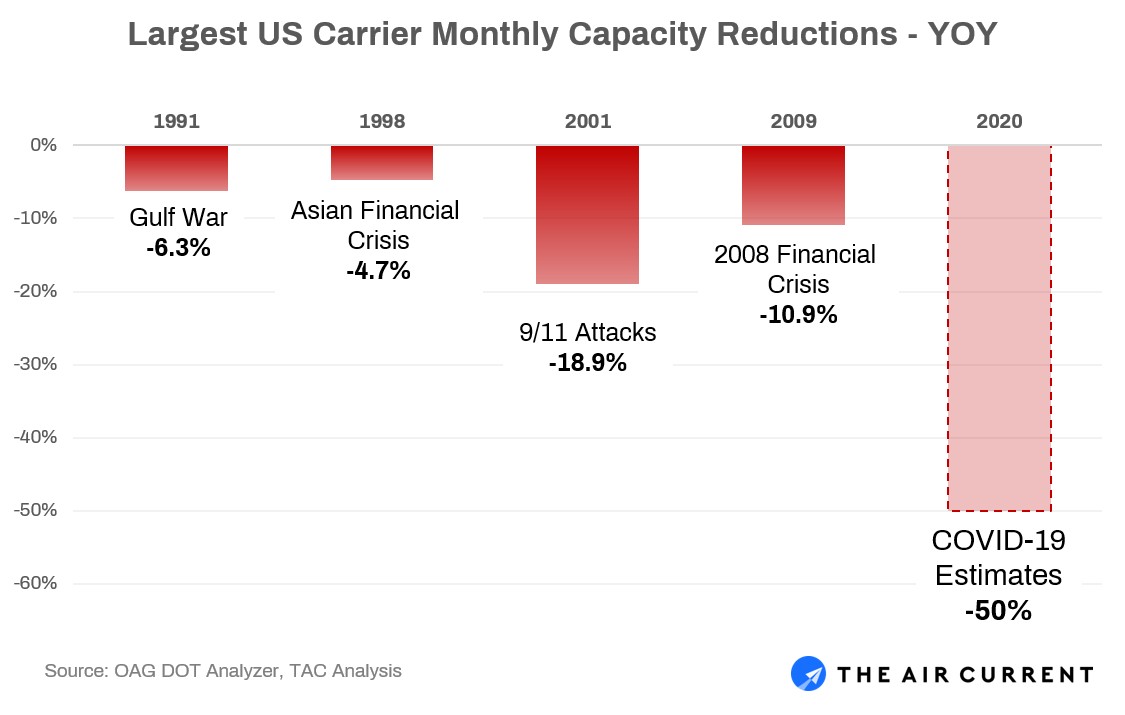 Largest US Carrier Monthly Capacity Reductions - YOY

1991
1998
2001
2009
2020

0%
-10%
-20%
-30%
-40%
-50%
-60%

Gulf War
-6.3%

Asian Financial Crisis
-4.7%

9/11 Attacks
-18.9%

2008 Financial Crisis
-10.9%

COVID-19 Estimates
-50%

Source: OAG DOT Analyzer, TAC Analysis

THE AIR CURRENT